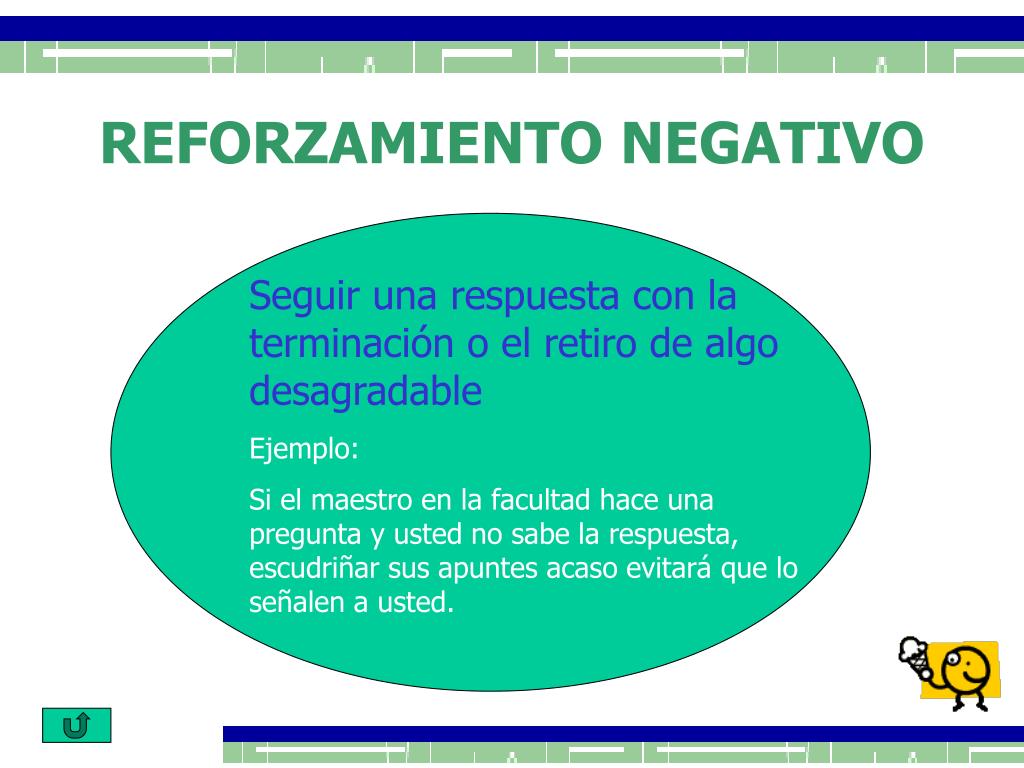 REFORZAMIENTO NEGATIVO

Seguir una respuesta con la terminación o el retiro de algo desagradable

Ejemplo:

Si el maestro en la facultad hace una pregunta y usted no sabe la respuesta, escudriñar sus apuntes acaso evitará que lo señalen a usted.